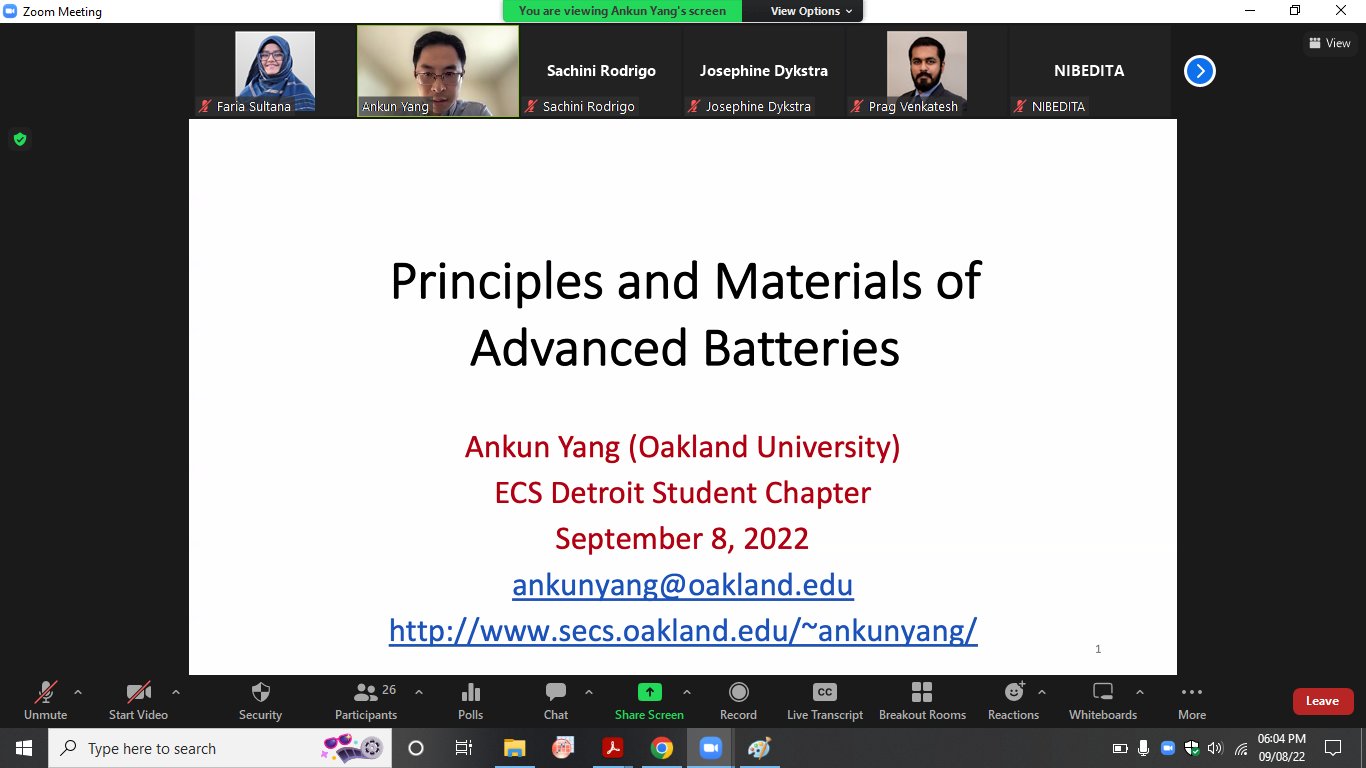 Zoom Meeting

You are viewing Ankun Yang's screen
View Options

View

Faria Sultana
Ankun Yang
Sachini Rodrigo
Sachini Rodrigo
Josephine Dykstra
Josephine Dykstra
Prag Venkatesh
NIBEDITA
NIBEDITA

Principles and Materials of Advanced Batteries

Ankun Yang (Oakland University)
ECS Detroit Student Chapter
September 8, 2022
ankunyang@oakland.edu
http://www.secs.oakland.edu/~ankunyang/

1

Unmute
Start Video
Security
26
Participants
Polls
Chat
Share Screen
Record
CC
Live Transcript
Breakout Rooms
Reactions
Whiteboards
More
Leave

Type here to search

06:04 PM
09/08/22